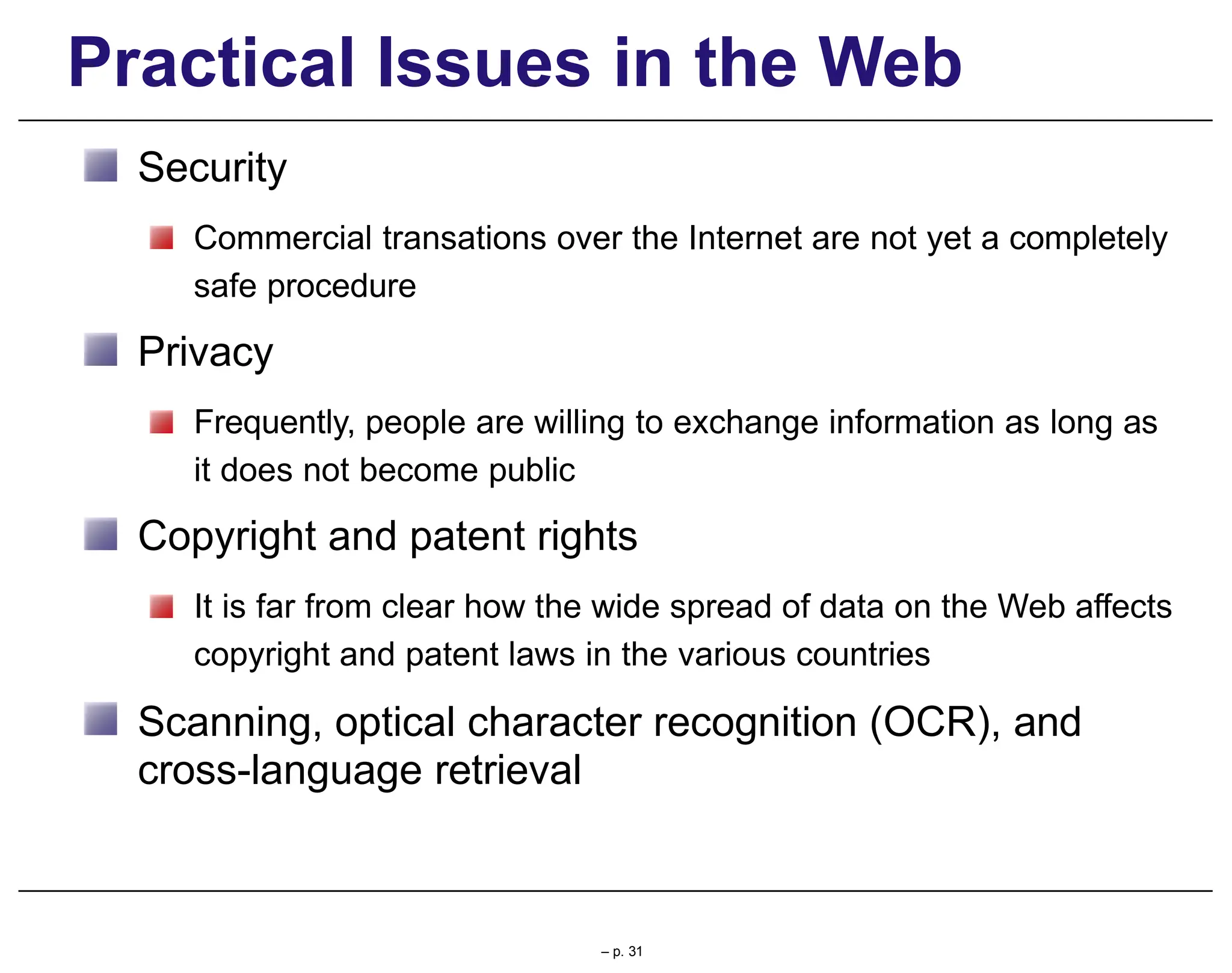 Practical Issues in the Web

Security

Commercial transations over the Internet are not yet a completely safe procedure

Privacy

Frequently, people are willing to exchange information as long as it does not become public

Copyright and patent rights

It is far from clear how the wide spread of data on the Web affects copyright and patent laws in the various countries

Scanning, optical character recognition (OCR), and cross-language retrieval

– p. 31